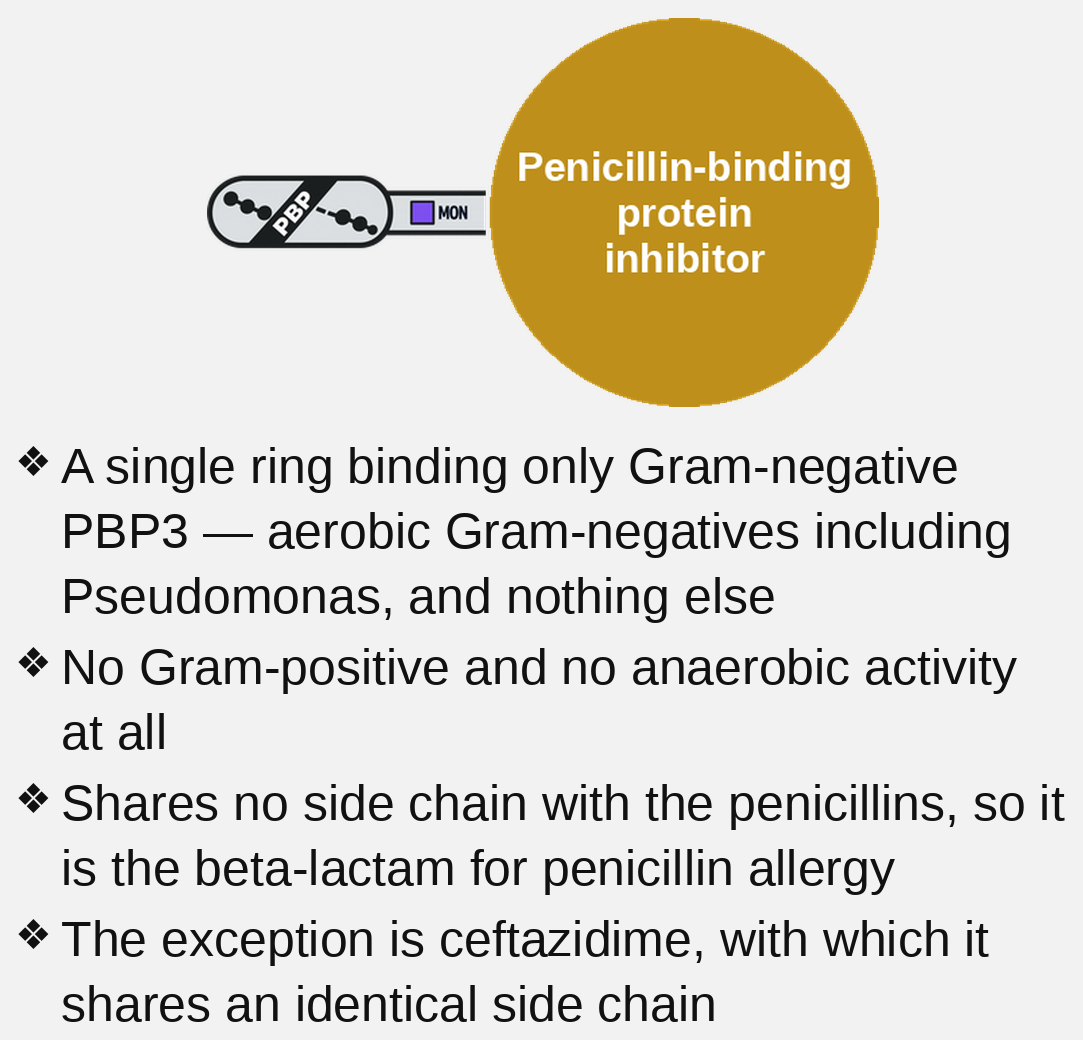 PBP

MON

Penicillin-binding protein inhibitor

❖ A single ring binding only Gram-negative PBP3 — aerobic Gram-negatives including Pseudomonas, and nothing else

❖ No Gram-positive and no anaerobic activity at all

❖ Shares no side chain with the penicillins, so it is the beta-lactam for penicillin allergy

❖ The exception is ceftazidime, with which it shares an identical side chain